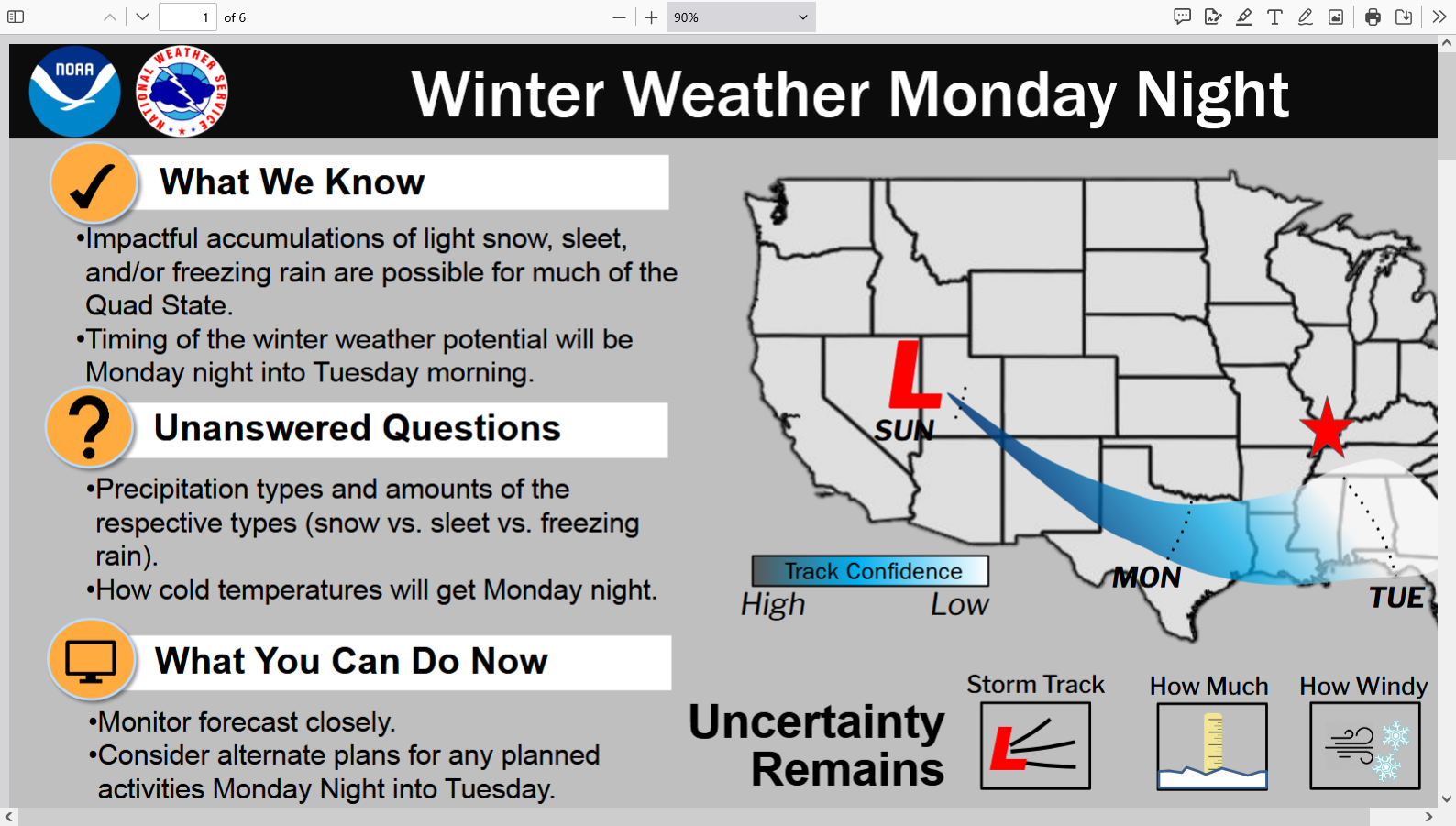 1 of 6

90%

NOAA

NATIONAL WEATHER SERVICE

Winter Weather Monday Night

What We Know

•Impactful accumulations of light snow, sleet, and/or freezing rain are possible for much of the Quad State.

•Timing of the winter weather potential will be Monday night into Tuesday morning.

Unanswered Questions

•Precipitation types and amounts of the respective types (snow vs. sleet vs. freezing rain).

•How cold temperatures will get Monday night.

What You Can Do Now

•Monitor forecast closely.

•Consider alternate plans for any planned activities Monday Night into Tuesday.

L

SUN

MON

TUE

Track Confidence

High Low

Uncertainty Remains

Storm Track

L

How Much

How Windy